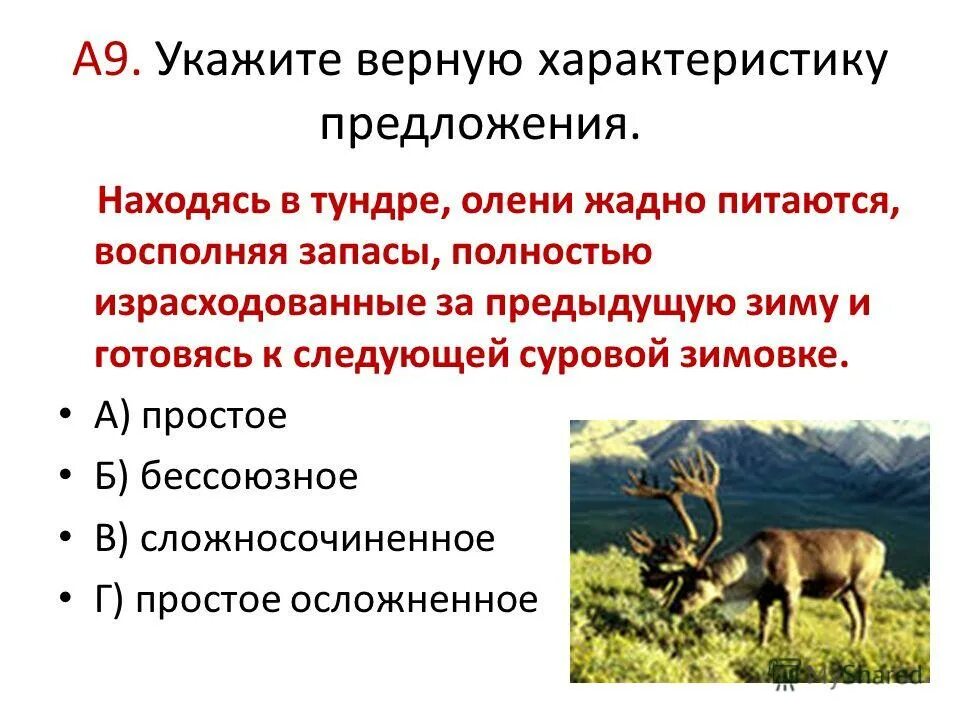 А9. Укажите верную характеристику предложения.

Находясь в тундре, олени жадно питаются, восполняя запасы, полностью израсходованные за предыдущую зиму и готовясь к следующей суровой зимовке.

• А) простое
• Б) бессоюзное
• В) сложносочиненное
• Г) простое осложненное

MyShared